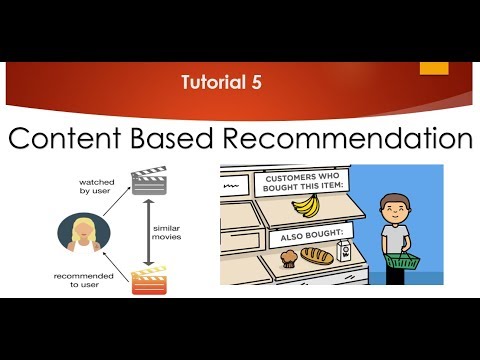 Tutorial 5

Content Based Recommendation

watched by user

similar movies

recommended to user

CUSTOMERS WHO BOUGHT THIS ITEM:

ALSO BOUGHT: